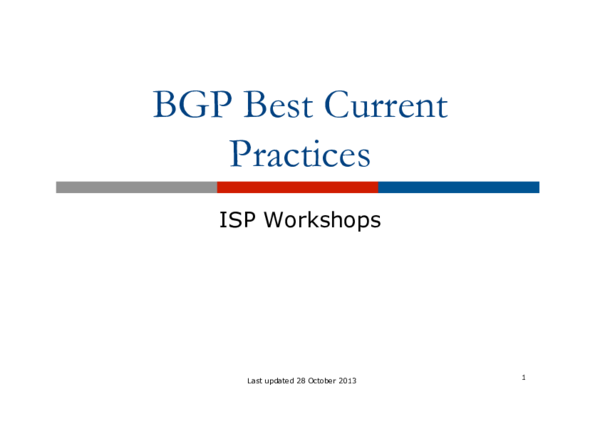 BGP Best Current Practices

ISP Workshops

Last updated 28 October 2013

1